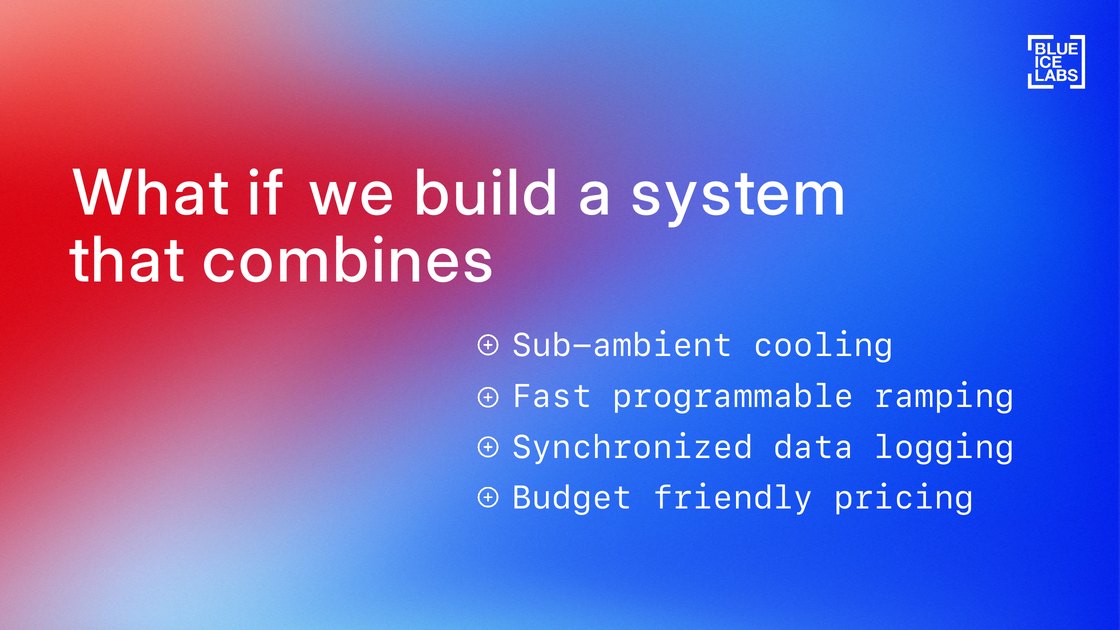 BLUE
ICE
LABS

What if we build a system that combines

⊕ Sub-ambient cooling
⊕ Fast programmable ramping
⊕ Synchronized data logging
⊕ Budget friendly pricing